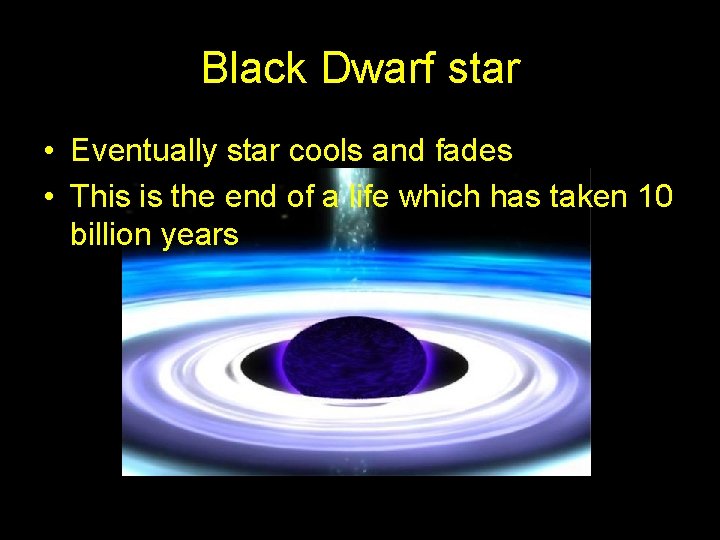 Black Dwarf star

• Eventually star cools and fades
• This is the end of a life which has taken 10 billion years